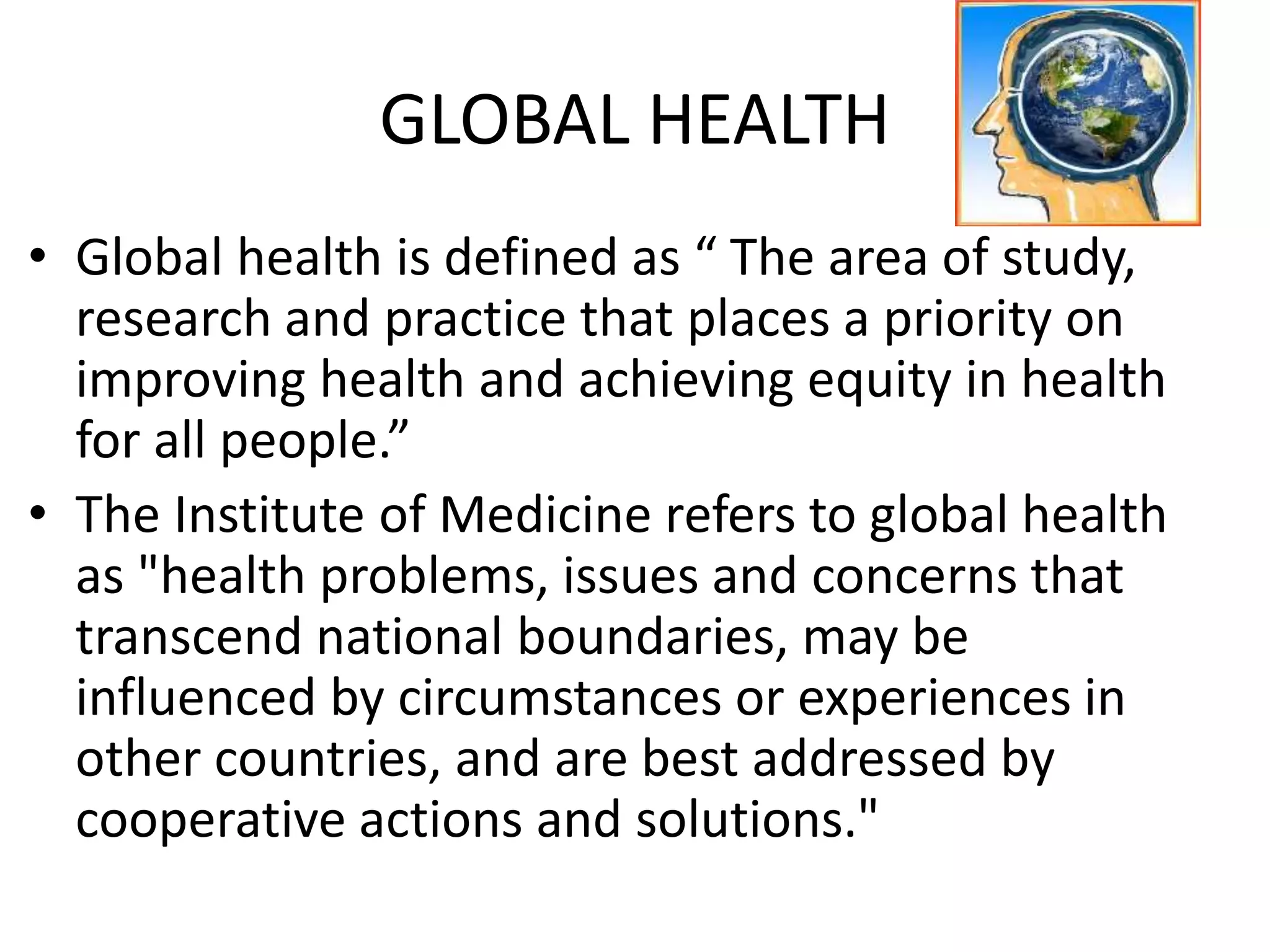 GLOBAL HEALTH

• Global health is defined as “ The area of study, research and practice that places a priority on improving health and achieving equity in health for all people.”

• The Institute of Medicine refers to global health as "health problems, issues and concerns that transcend national boundaries, may be influenced by circumstances or experiences in other countries, and are best addressed by cooperative actions and solutions."